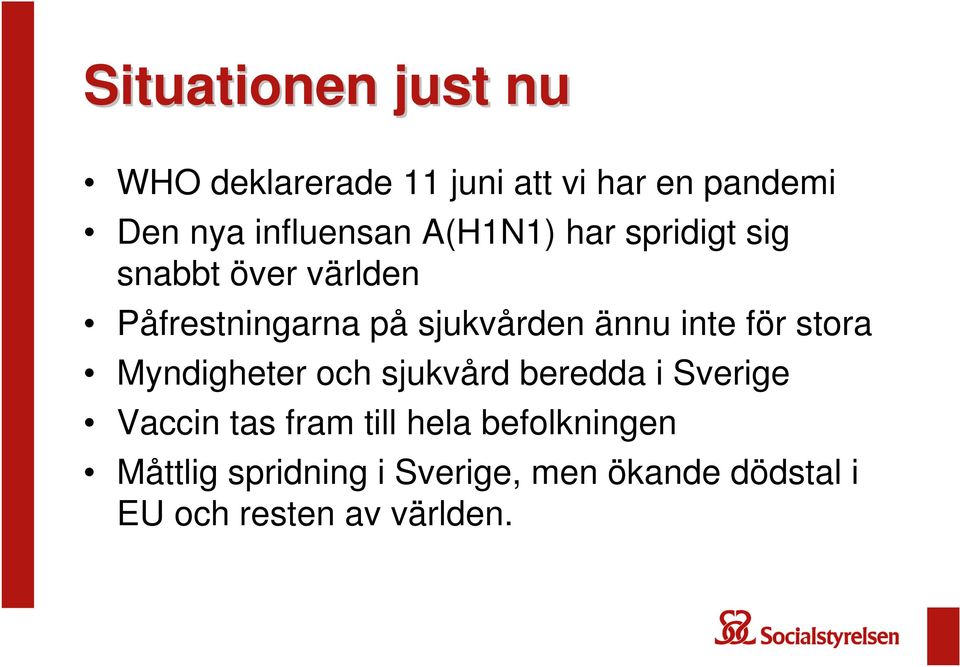 Situationen just nu

• WHO deklarerade 11 juni att vi har en pandemi
• Den nya influensan A(H1N1) har spridigt sig snabbt över världen
• Påfrestningarna på sjukvården ännu inte för stora
• Myndigheter och sjukvård beredda i Sverige
• Vaccin tas fram till hela befolkningen
• Måttlig spridning i Sverige, men ökande dödstal i EU och resten av världen.

Socialstyrelsen